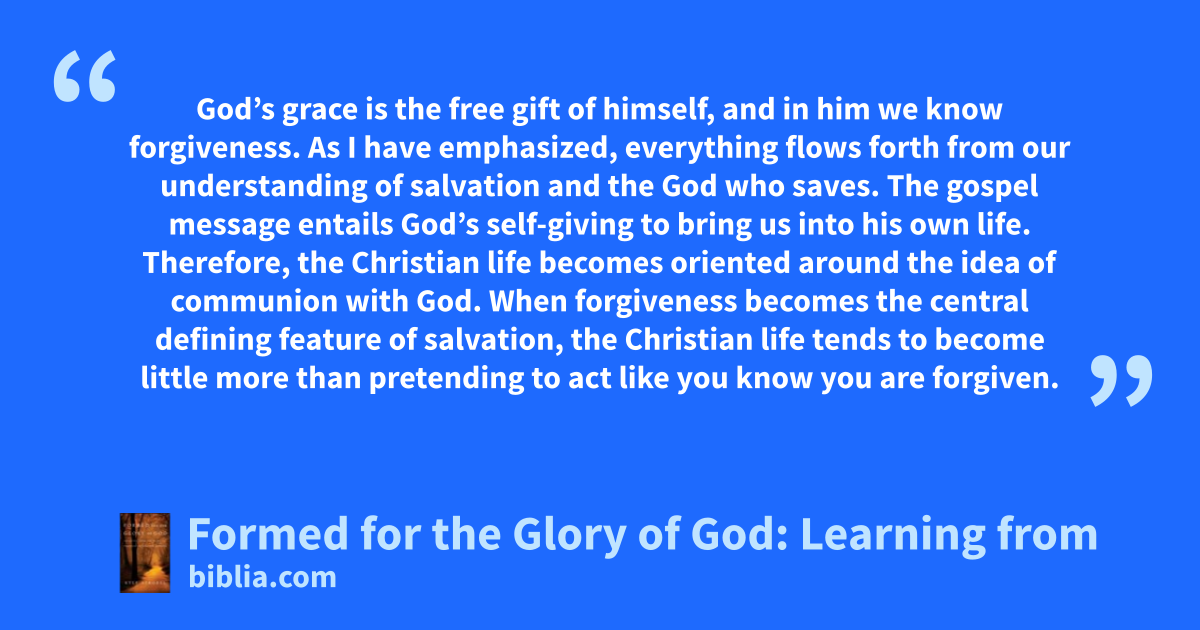 “

God’s grace is the free gift of himself, and in him we know forgiveness. As I have emphasized, everything flows forth from our understanding of salvation and the God who saves. The gospel message entails God’s self-giving to bring us into his own life. Therefore, the Christian life becomes oriented around the idea of communion with God. When forgiveness becomes the central defining feature of salvation, the Christian life tends to become little more than pretending to act like you know you are forgiven.

”

Formed for the Glory of God: Learning from
biblia.com